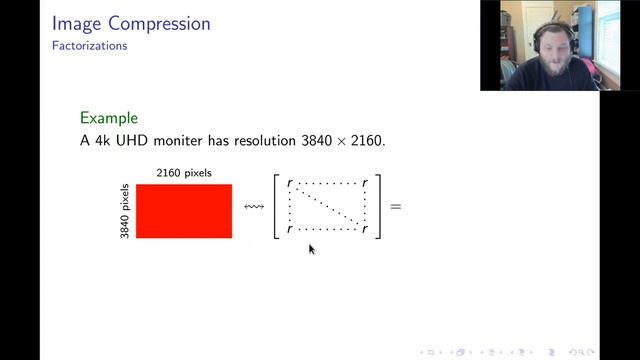 Image Compression
Factorizations

Example
A 4k UHD moniter has resolution $3840 \times 2160$.

2160 pixels

3840 pixels

$\rightsquigarrow \begin{bmatrix} r & \cdots & r \\ \vdots & \ddots & \vdots \\ r & \cdots & r \end{bmatrix} =$